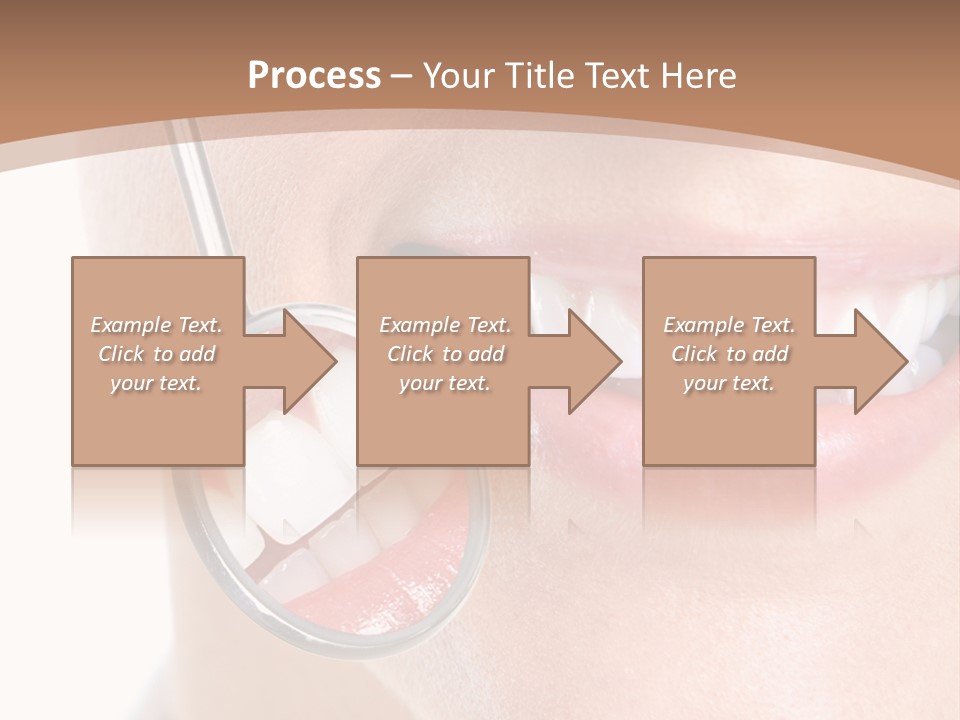 Process – Your Title Text Here

Example Text. Click to add your text.

Example Text. Click to add your text.

Example Text. Click to add your text.